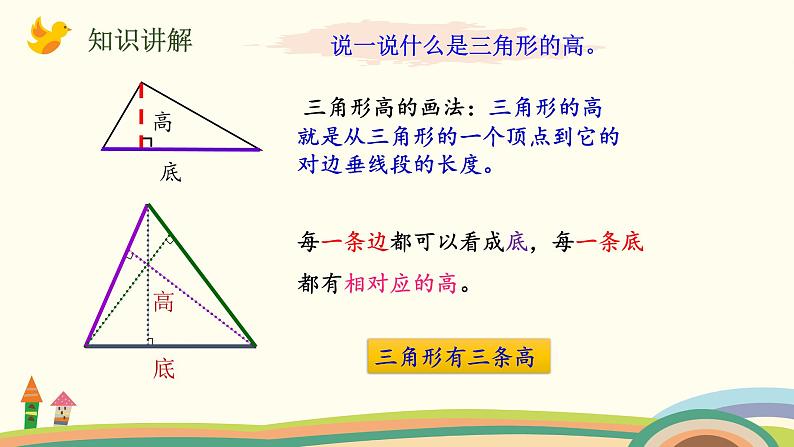 知识讲解

说一说什么是三角形的高。

高

底

三角形高的画法：三角形的高就是从三角形的一个顶点到它的对边垂线段的长度。

高

底

每一条边都可以看成底，每一条底都有相对应的高。

三角形有三条高